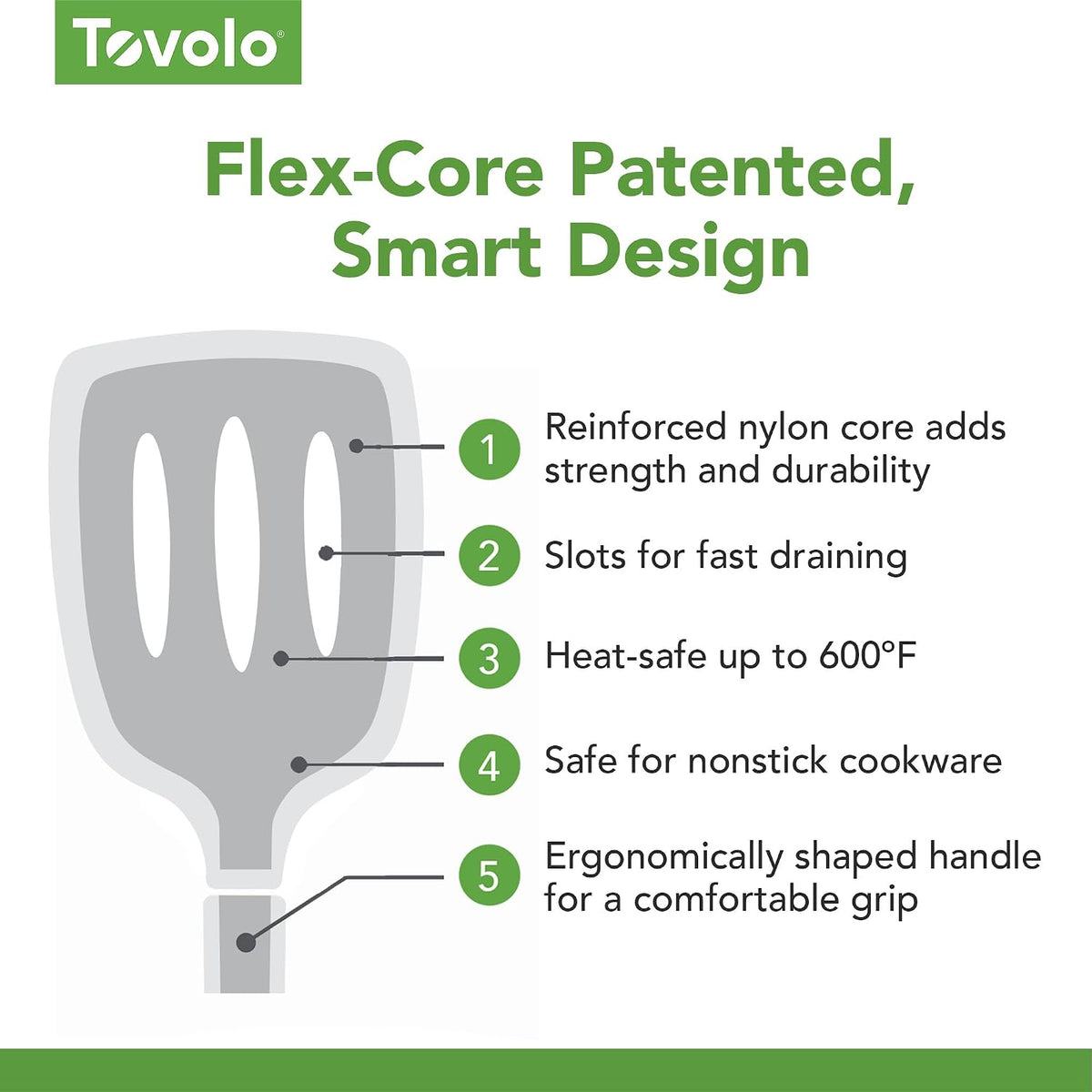 Tovolo®

Flex-Core Patented, Smart Design

1 Reinforced nylon core adds strength and durability

2 Slots for fast draining

3 Heat-safe up to 600°F

4 Safe for nonstick cookware

5 Ergonomically shaped handle for a comfortable grip